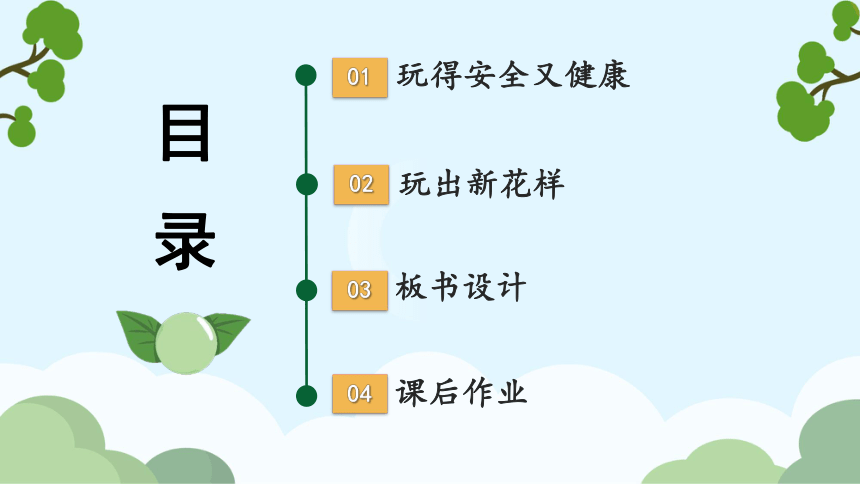 目录

01 玩得安全又健康

02 玩出新花样

03 板书设计

04 课后作业